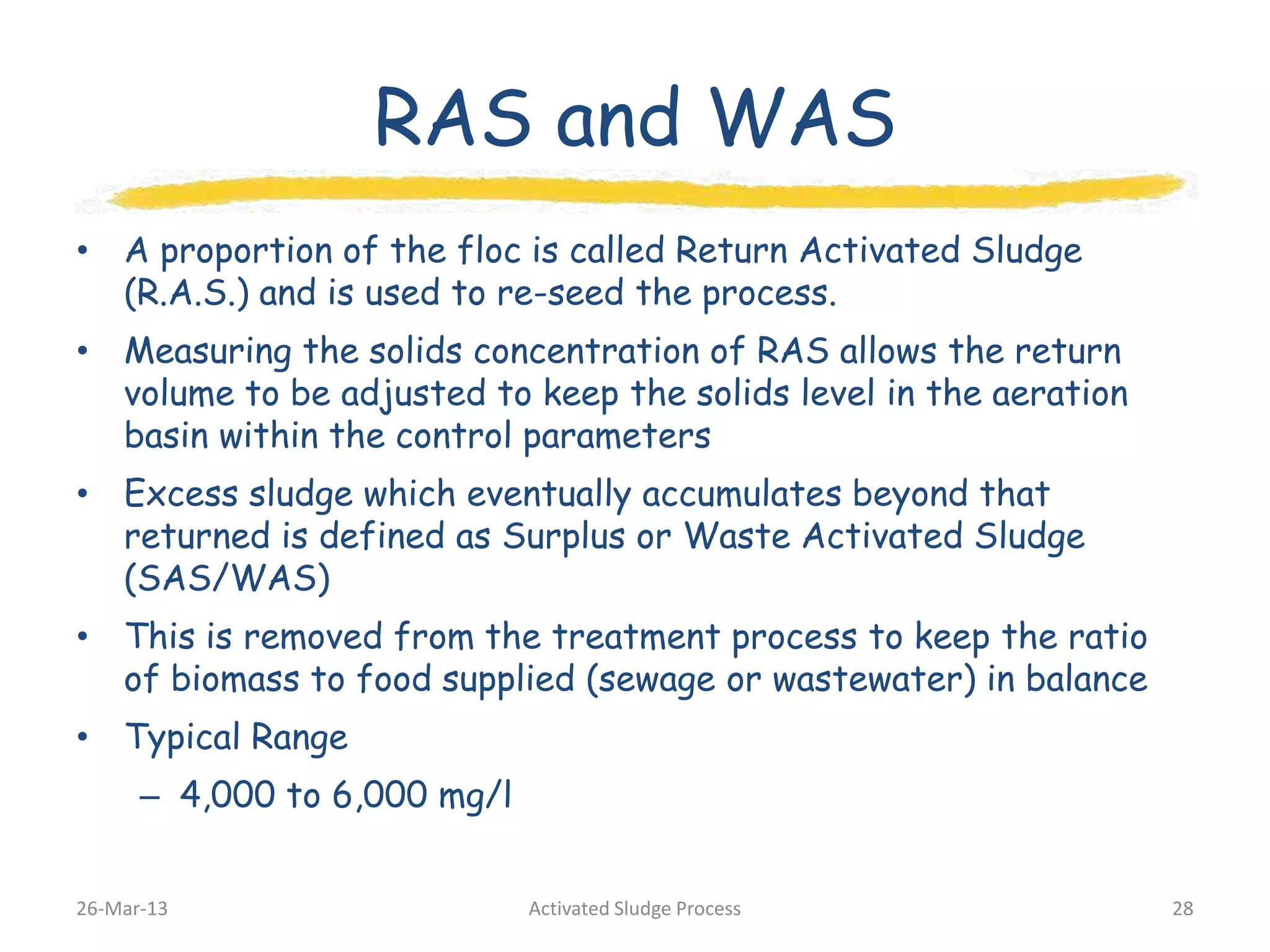 RAS and WAS

• A proportion of the floc is called Return Activated Sludge (R.A.S.) and is used to re-seed the process.

• Measuring the solids concentration of RAS allows the return volume to be adjusted to keep the solids level in the aeration basin within the control parameters

• Excess sludge which eventually accumulates beyond that returned is defined as Surplus or Waste Activated Sludge (SAS/WAS)

• This is removed from the treatment process to keep the ratio of biomass to food supplied (sewage or wastewater) in balance

• Typical Range
– 4,000 to 6,000 mg/l

26-Mar-13 Activated Sludge Process 28